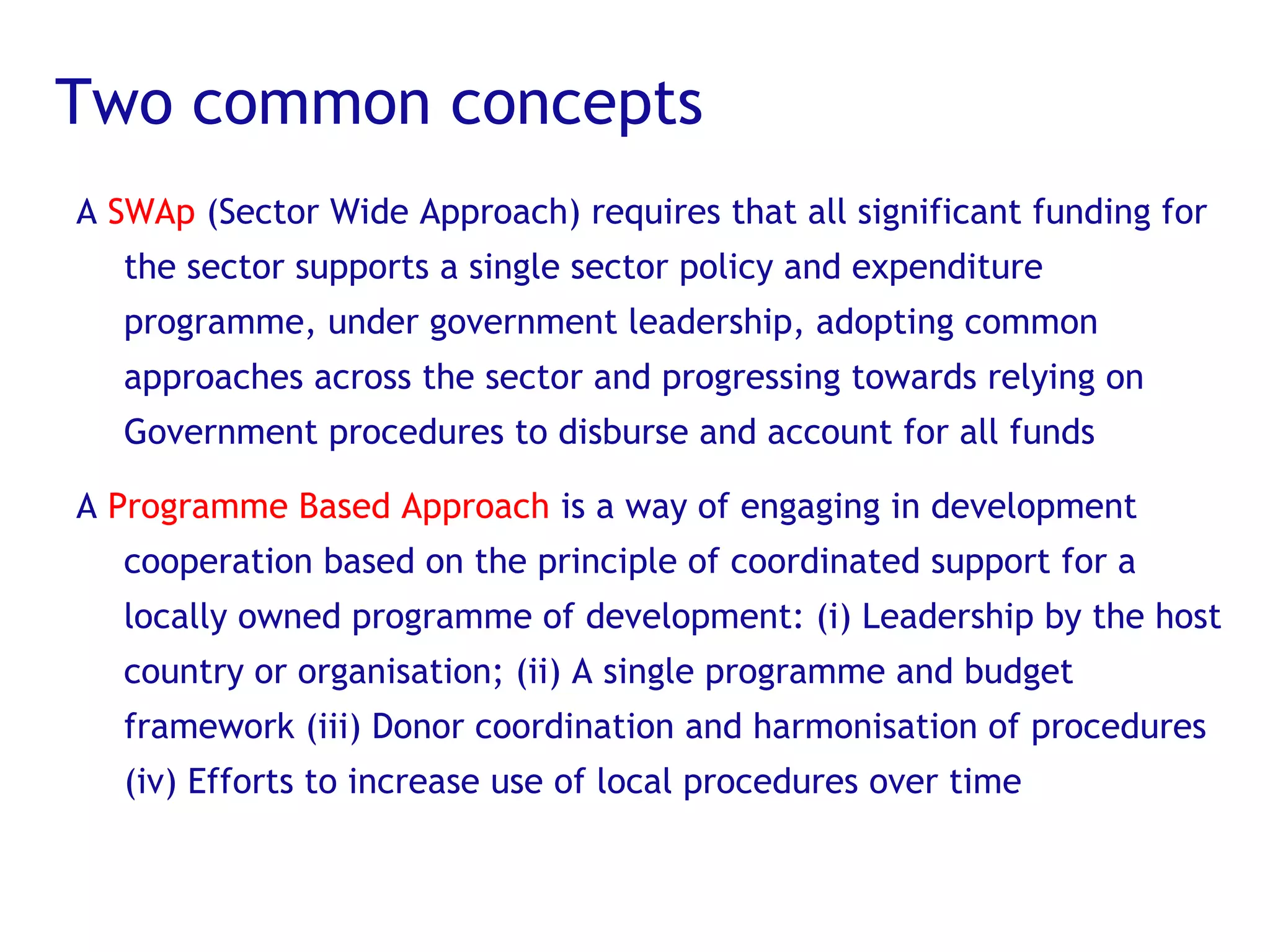 Two common concepts

A SWAp (Sector Wide Approach) requires that all significant funding for the sector supports a single sector policy and expenditure programme, under government leadership, adopting common approaches across the sector and progressing towards relying on Government procedures to disburse and account for all funds

A Programme Based Approach is a way of engaging in development cooperation based on the principle of coordinated support for a locally owned programme of development: (i) Leadership by the host country or organisation; (ii) A single programme and budget framework (iii) Donor coordination and harmonisation of procedures (iv) Efforts to increase use of local procedures over time